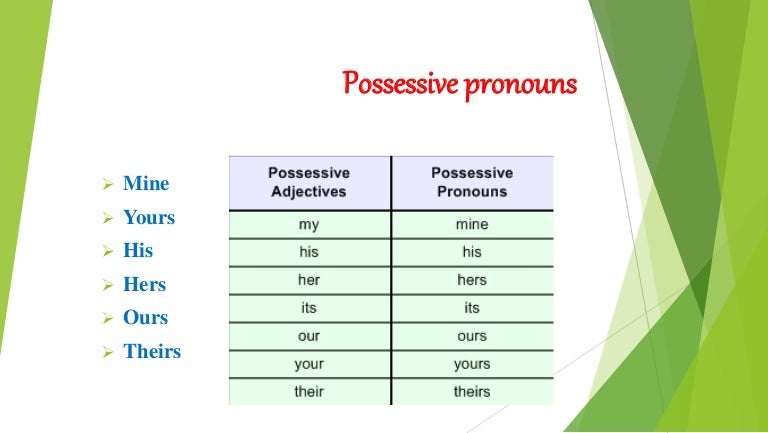 Possessive pronouns

➢ Mine
➢ Yours
➢ His
➢ Hers
➢ Ours
➢ Theirs

| Possessive Adjectives | Possessive Pronouns |
|---|---|
| my | mine |
| his | his |
| her | hers |
| its | its |
| our | ours |
| your | yours |
| their | theirs |